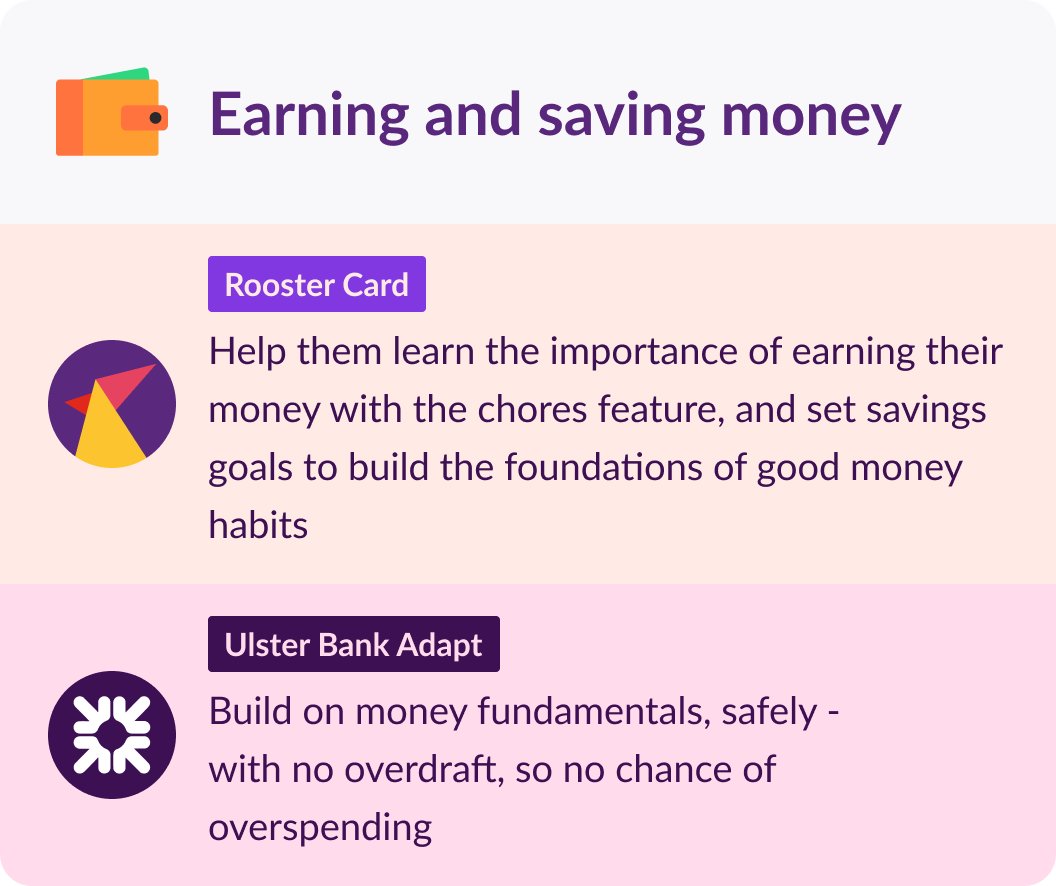 Earning and saving money

Rooster Card

Help them learn the importance of earning their money with the chores feature, and set savings goals to build the foundations of good money habits

Ulster Bank Adapt

Build on money fundamentals, safely - with no overdraft, so no chance of overspending